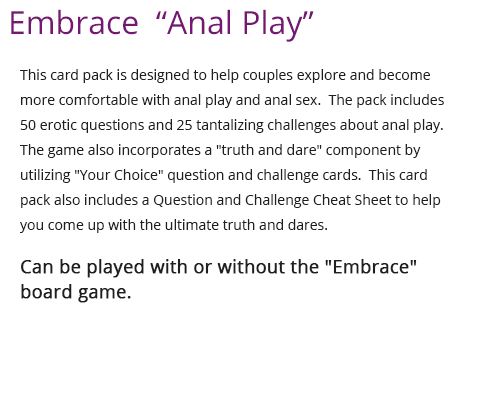 Embrace “Anal Play”

This card pack is designed to help couples explore and become more comfortable with anal play and anal sex.  The pack includes 50 erotic questions and 25 tantalizing challenges about anal play.  The game also incorporates a "truth and dare" component by utilizing "Your Choice" question and challenge cards.  This card pack also includes a Question and Challenge Cheat Sheet to help you come up with the ultimate truth and dares.

Can be played with or without the "Embrace" board game.